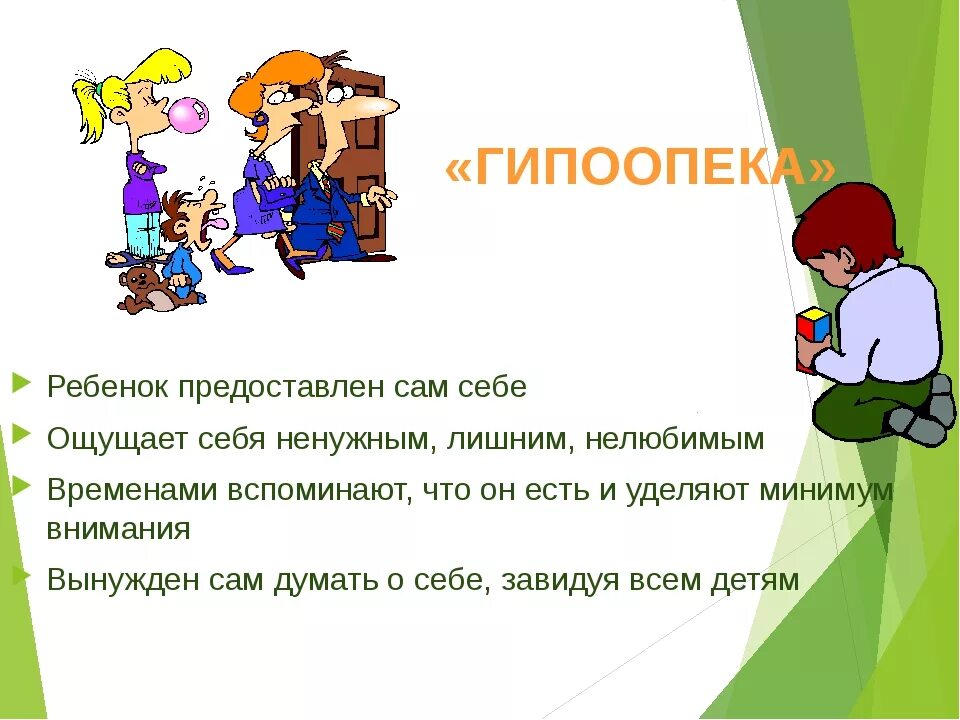 «ГИПООПЕКА»

Ребенок предоставлен сам себе

Ощущает себя ненужным, лишним, нелюбимым

Временами вспоминают, что он есть и уделяют минимум внимания

Вынужден сам думать о себе, завидуя всем детям